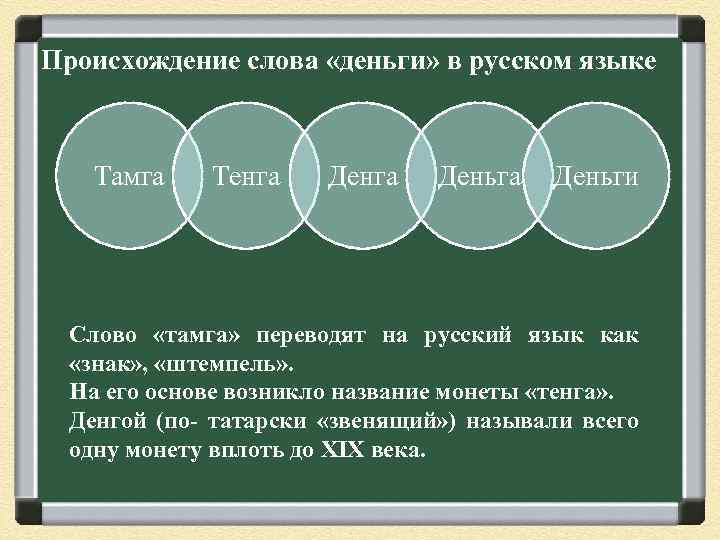 Происхождение слова «деньги» в русском языке

Тамга

Тенга

Денга

Деньга

Деньги

Слово «тамга» переводят на русский язык как «знак», «штемпель».
На его основе возникло название монеты «тенга».
Денгой (по- татарски «звенящий») называли всего одну монету вплоть до XIX века.